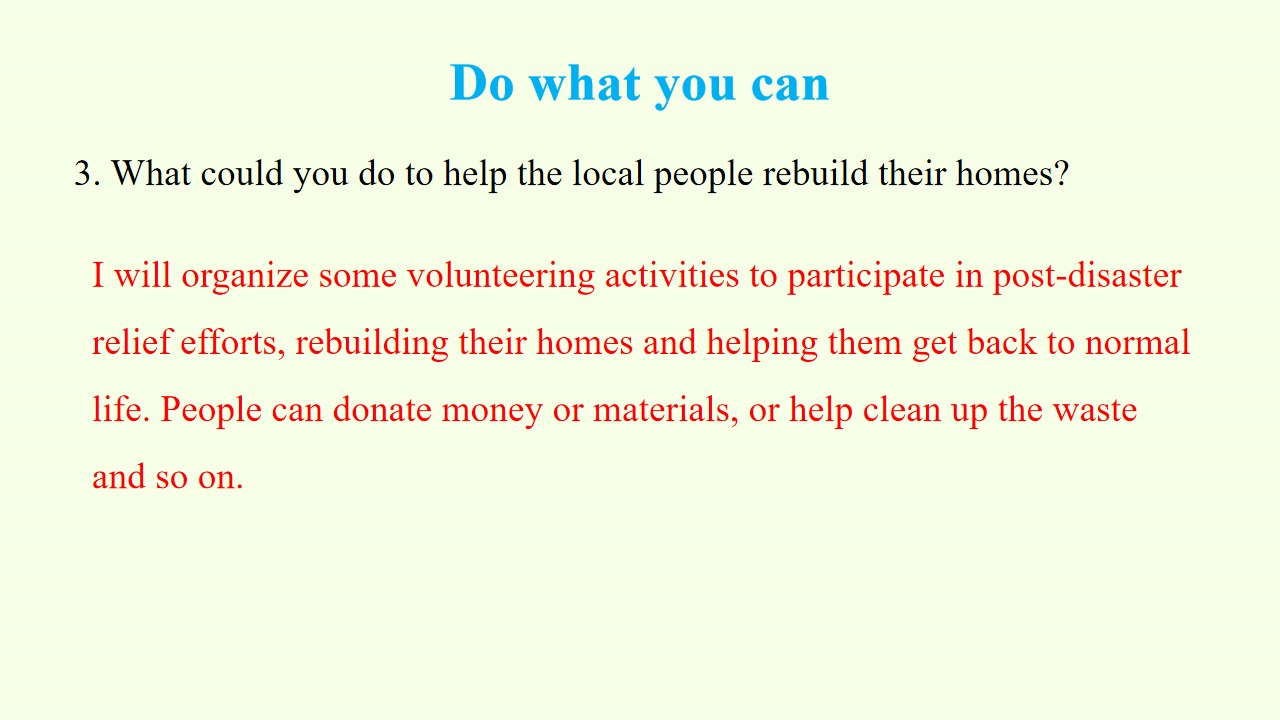 Do what you can

3. What could you do to help the local people rebuild their homes?

I will organize some volunteering activities to participate in post-disaster relief efforts, rebuilding their homes and helping them get back to normal life. People can donate money or materials, or help clean up the waste and so on.